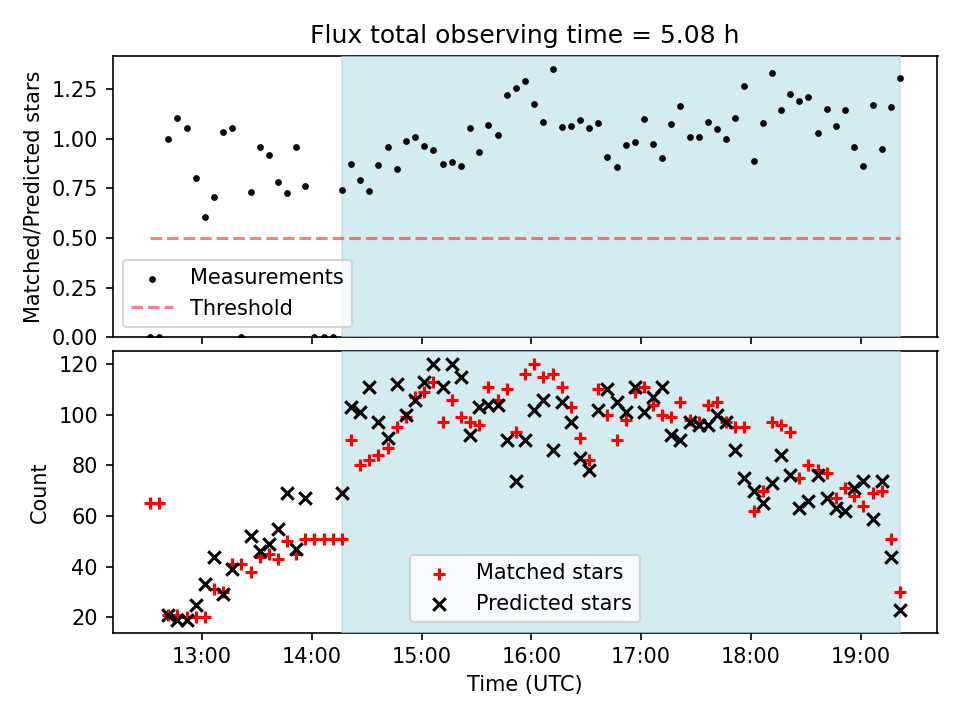 Flux total observing time = 5.08 h

Matched/Predicted stars

1.25
1.00
0.75
0.50
0.25
0.00

Measurements
Threshold

Count

120
100
80
60
40
20

Matched stars
Predicted stars

13:00
14:00
15:00
16:00
17:00
18:00
19:00

Time (UTC)